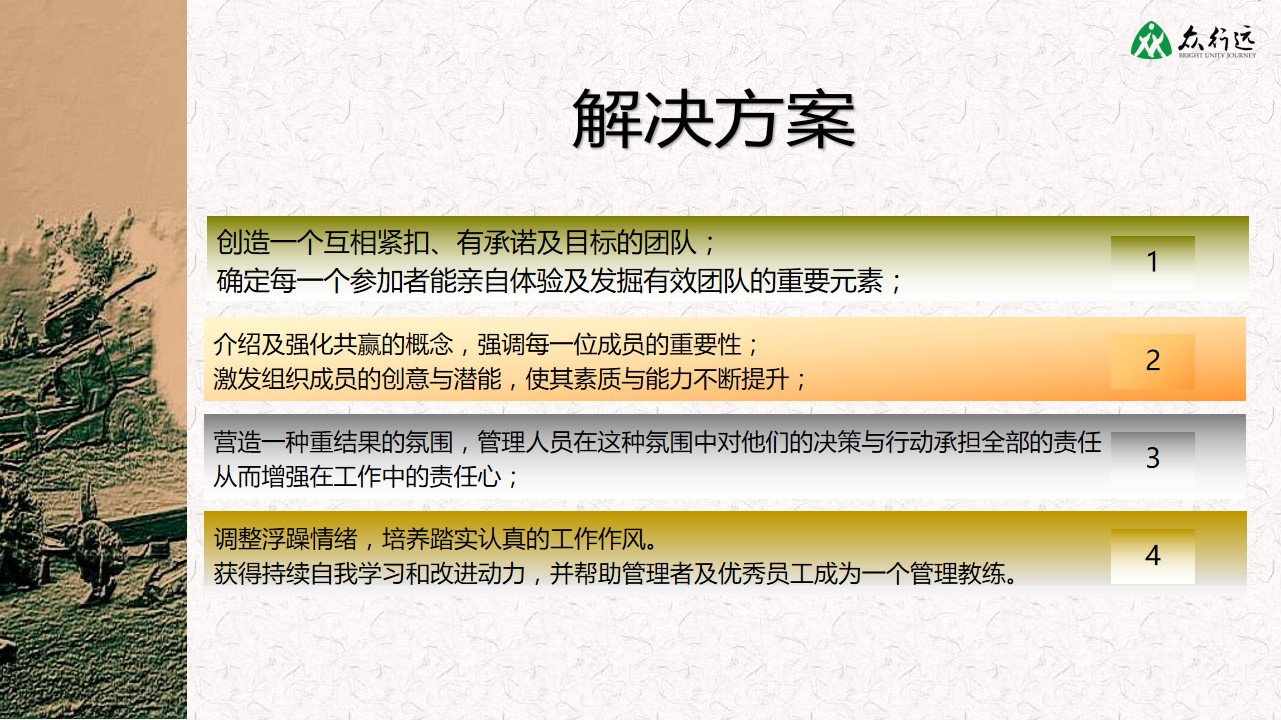 众行远
BRIGHT UNITY JOURNEY

解决方案

创造一个互相紧扣、有承诺及目标的团队；
确定每一个参加者能亲自体验及发掘有效团队的重要元素；

1

介绍及强化共赢的概念，强调每一位成员的重要性；
激发组织成员的创意与潜能，使其素质与能力不断提升；

2

营造一种重结果的氛围，管理人员在这种氛围中对他们的决策与行动承担全部的责任
从而增强在工作中的责任心；

3

调整浮躁情绪，培养踏实认真的工作作风。
获得持续自我学习和改进动力，并帮助管理者及优秀员工成为一个管理教练。

4